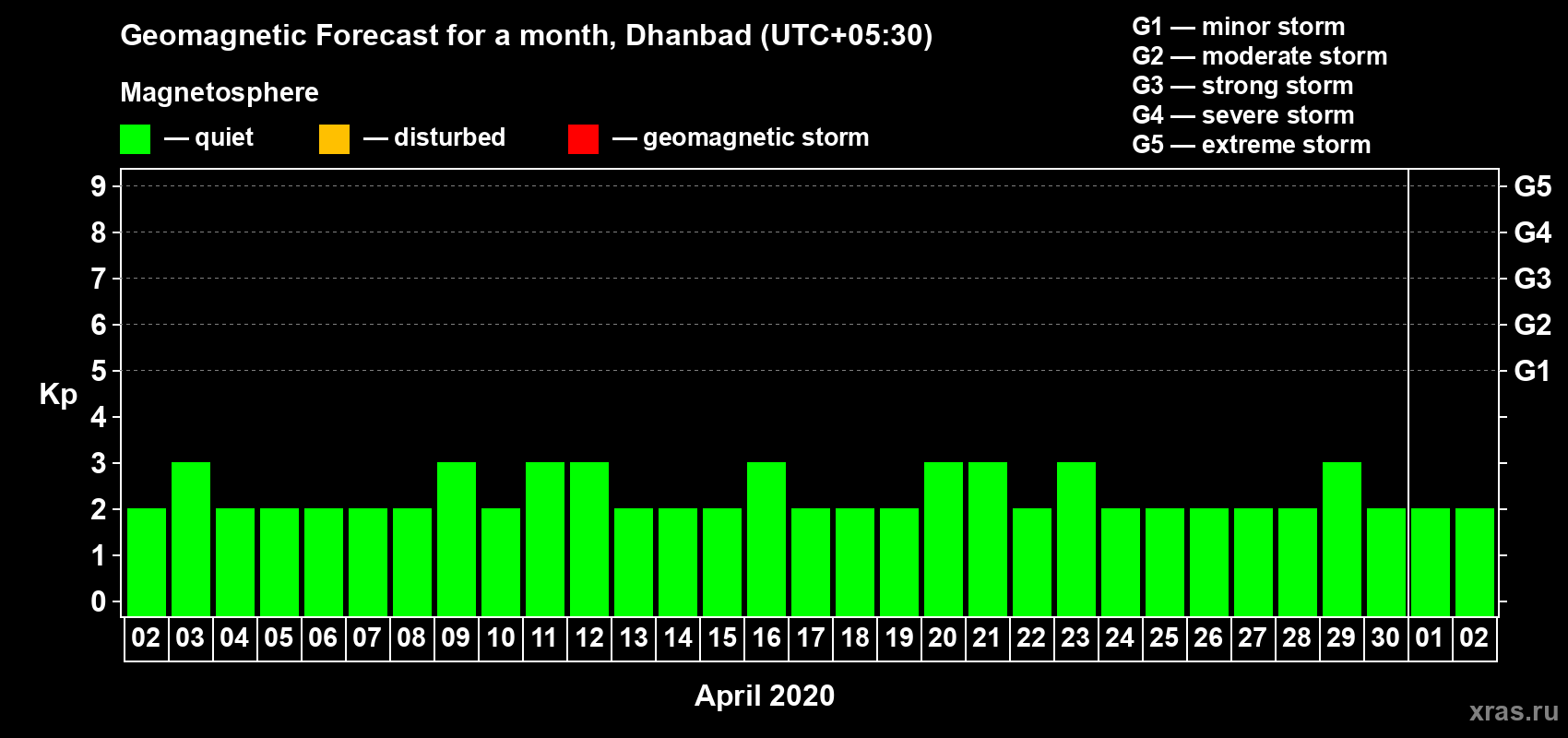 Geomagnetic Forecast for a month, Dhanbad (UTC+05:30)

Magnetosphere

— quiet — disturbed — geomagnetic storm

G1 — minor storm
G2 — moderate storm
G3 — strong storm
G4 — severe storm
G5 — extreme storm

Kp

9 8 7 6 5 4 3 2 1 0

G5 G4 G3 G2 G1

02 03 04 05 06 07 08 09 10 11 12 13 14 15 16 17 18 19 20 21 22 23 24 25 26 27 28 29 30 01 02

April 2020

xras.ru